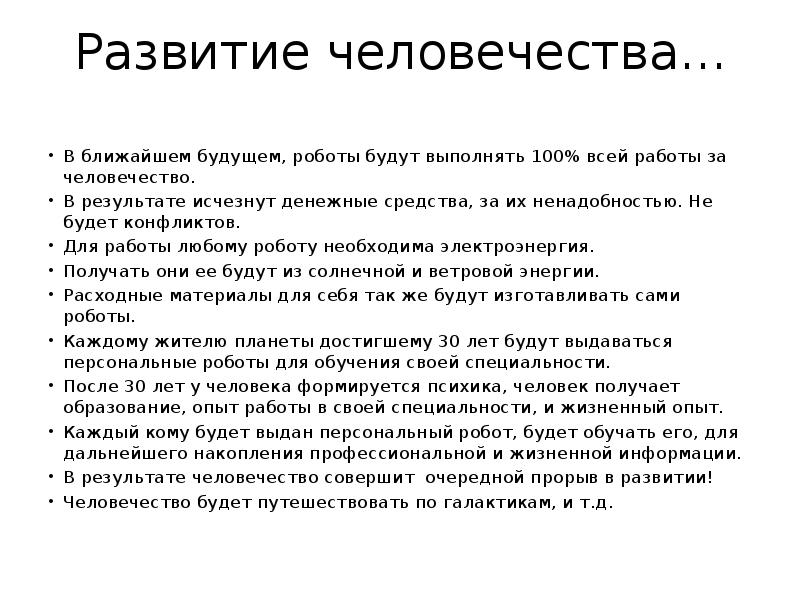 Развитие человечества…

• В ближайшем будущем, роботы будут выполнять 100% всей работы за человечество.
• В результате исчезнут денежные средства, за их ненадобностью. Не будет конфликтов.
• Для работы любому роботу необходима электроэнергия.
• Получать они ее будут из солнечной и ветровой энергии.
• Расходные материалы для себя так же будут изготавливать сами роботы.
• Каждому жителю планеты достигшему 30 лет будут выдаваться персональные роботы для обучения своей специальности.
• После 30 лет у человека формируется психика, человек получает образование, опыт работы в своей специальности, и жизненный опыт.
• Каждый кому будет выдан персональный робот, будет обучать его, для дальнейшего накопления профессиональной и жизненной информации.
• В результате человечество совершит очередной прорыв в развитии!
• Человечество будет путешествовать по галактикам, и т.д.